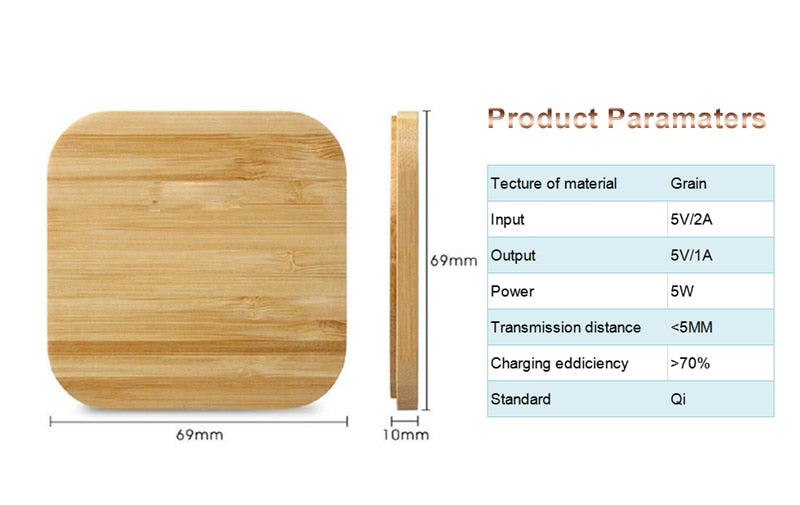 69mm

69mm

10mm

Product Paramaters

| Tecture of material | Grain |
|---|---|
| Input | 5V/2A |
| Output | 5V/1A |
| Power | 5W |
| Transmission distance | <5MM |
| Charging eddiciency | >70% |
| Standard | Qi |